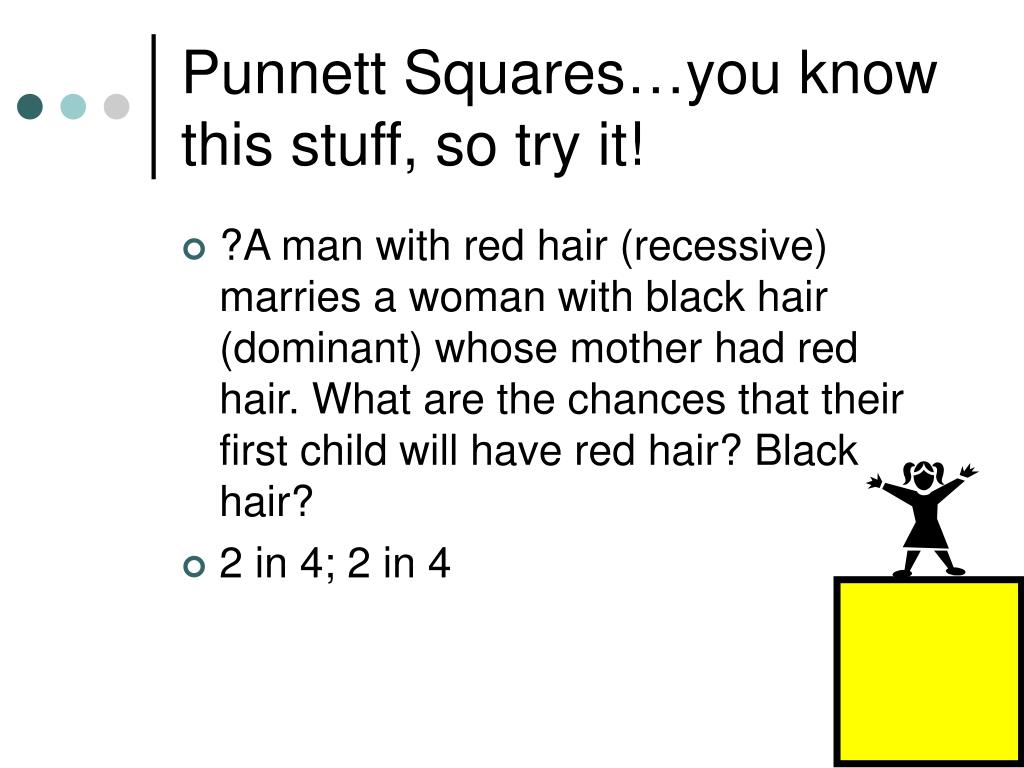 Punnett Squares…you know this stuff, so try it!

?A man with red hair (recessive) marries a woman with black hair (dominant) whose mother had red hair. What are the chances that their first child will have red hair? Black hair?

2 in 4; 2 in 4